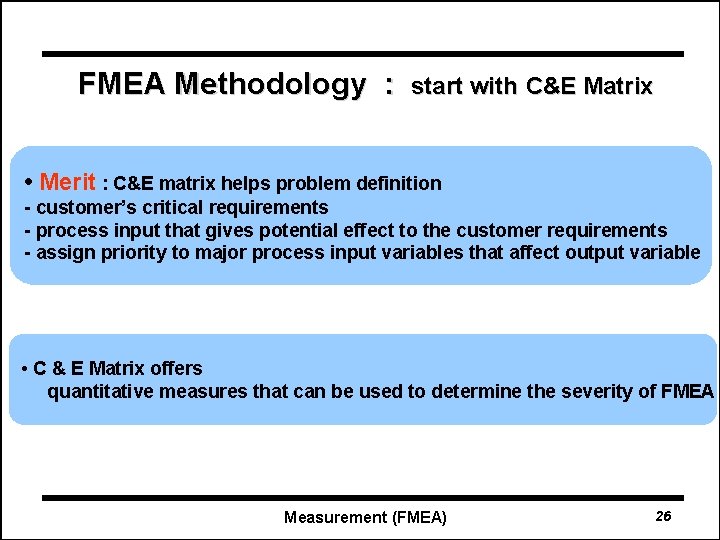 FMEA Methodology : start with C&E Matrix

• Merit : C&E matrix helps problem definition
- customer's critical requirements
- process input that gives potential effect to the customer requirements
- assign priority to major process input variables that affect output variable

• C & E Matrix offers
quantitative measures that can be used to determine the severity of FMEA

Measurement (FMEA)

26